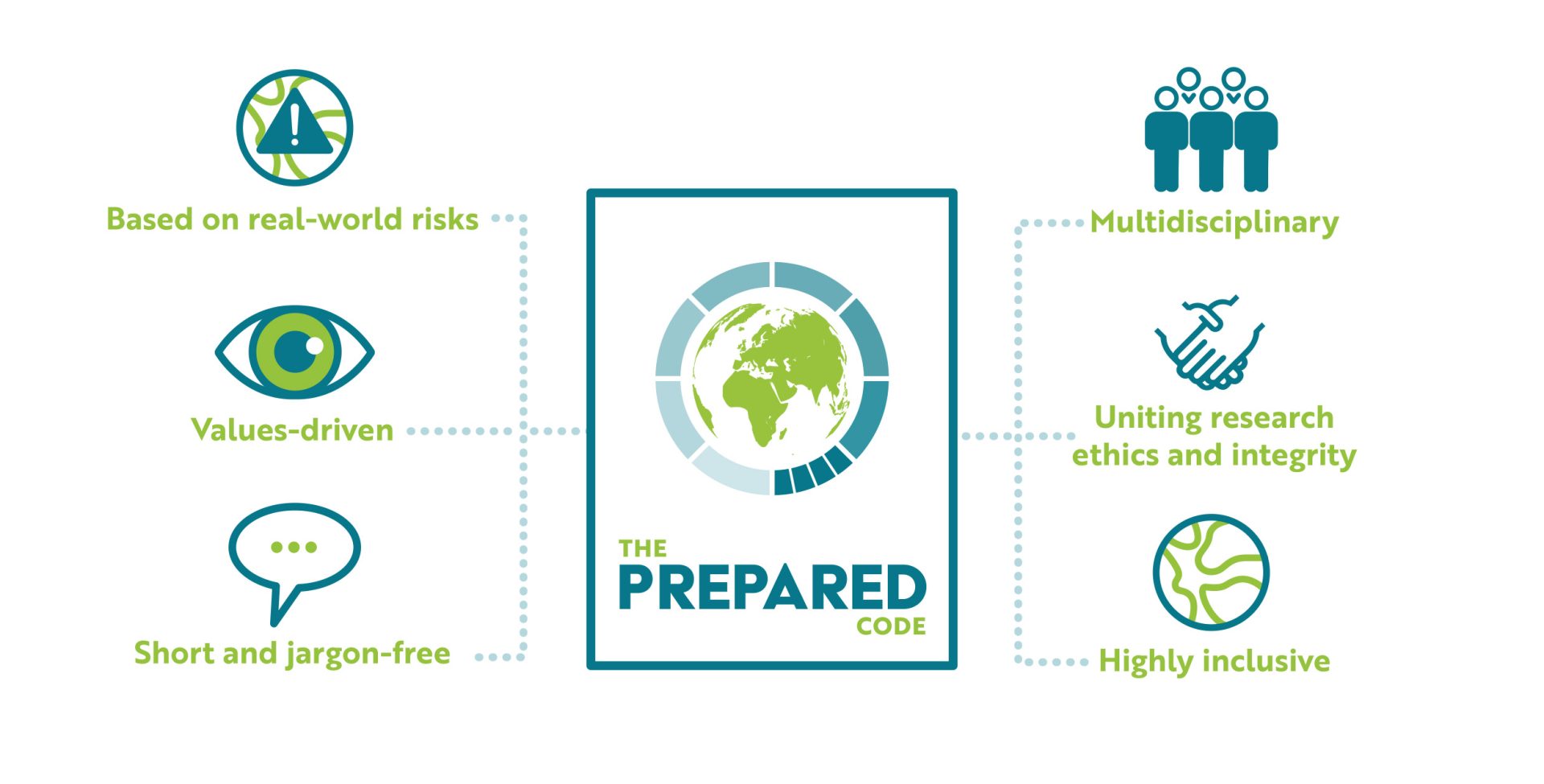 Based on real-world risks

Values-driven

Short and jargon-free

THE
PREPARED
CODE

Multidisciplinary

Uniting research ethics and integrity

Highly inclusive